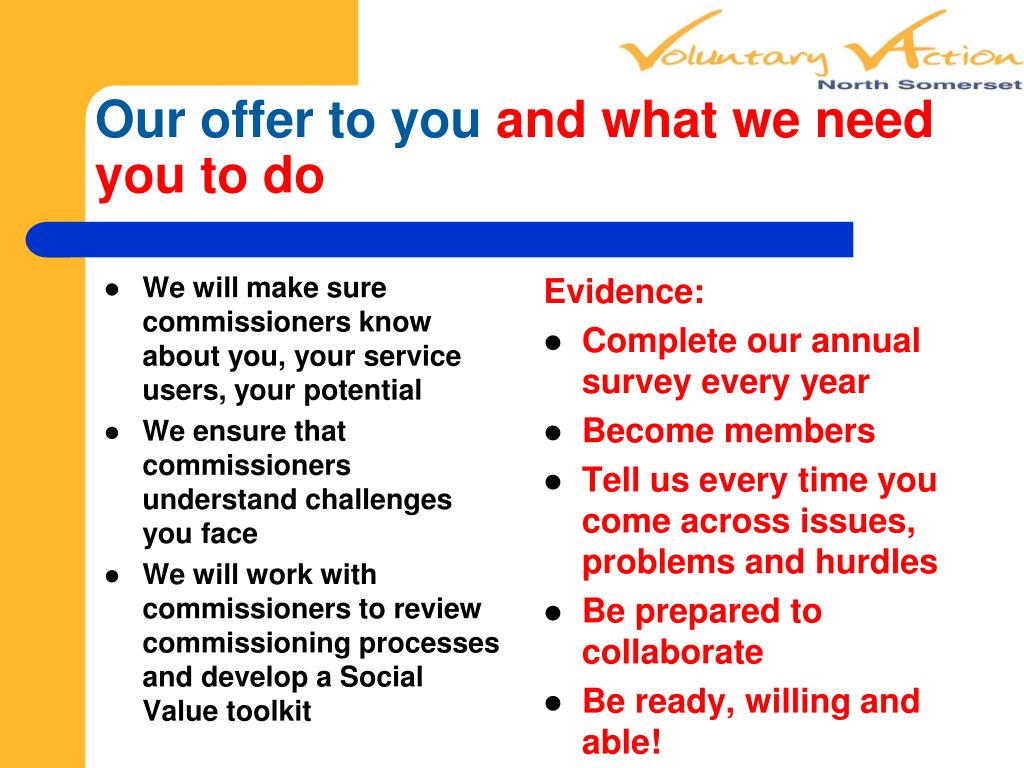 Voluntary Action
North Somerset

Our offer to you and what we need you to do

- We will make sure commissioners know about you, your service users, your potential
- We ensure that commissioners understand challenges you face
- We will work with commissioners to review commissioning processes and develop a Social Value toolkit

Evidence:
- Complete our annual survey every year
- Become members
- Tell us every time you come across issues, problems and hurdles
- Be prepared to collaborate
- Be ready, willing and able!